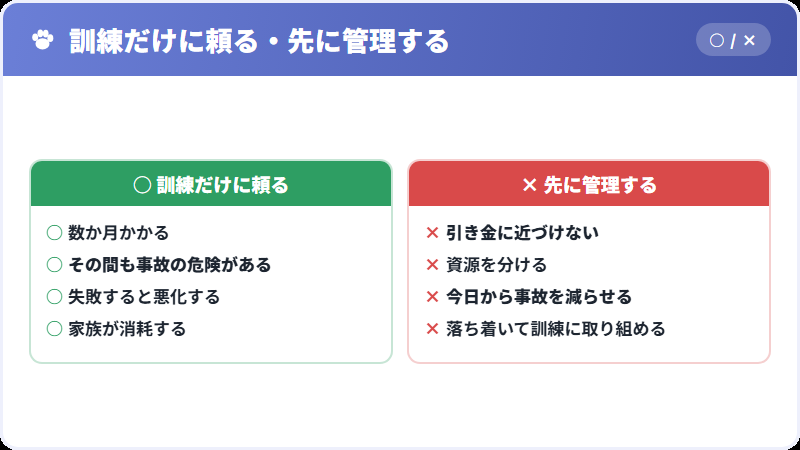 訓練だけに頼る・先に管理する

○ / ×

○ 訓練だけに頼る

○ 数か月かかる
○ その間も事故の危険がある
○ 失敗すると悪化する
○ 家族が消耗する

× 先に管理する

× 引き金に近づけない
× 資源を分ける
× 今日から事故を減らせる
× 落ち着いて訓練に取り組める